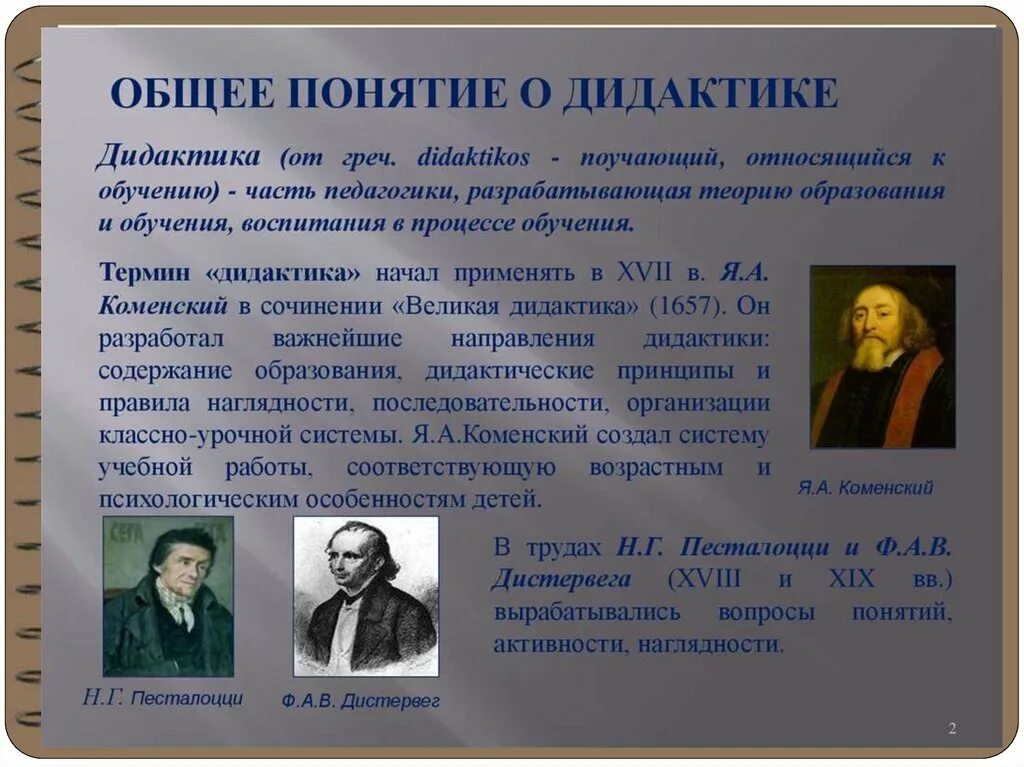 ОБЩЕЕ ПОНЯТИЕ О ДИДАКТИКЕ

Дидактика (от греч. didaktikos - поучающий, относящийся к обучению) - часть педагогики, разрабатывающая теорию образования и обучения, воспитания в процессе обучения.

Термин «дидактика» начал применять в XVII в. Я.А. Коменский в сочинении «Великая дидактика» (1657). Он разработал важнейшие направления дидактики: содержание образования, дидактические принципы и правила наглядности, последовательности, организации классно-урочной системы. Я.А.Коменский создал систему учебной работы, соответствующую возрастным и психологическим особенностям детей.

Я.А. Коменский

В трудах Н.Г. Песталоцци и Ф.А.В. Дистервега (XVIII и XIX вв.) вырабатывались вопросы понятий, активности, наглядности.

Н.Г. Песталоцци

Ф.А.В. Дистервег

2